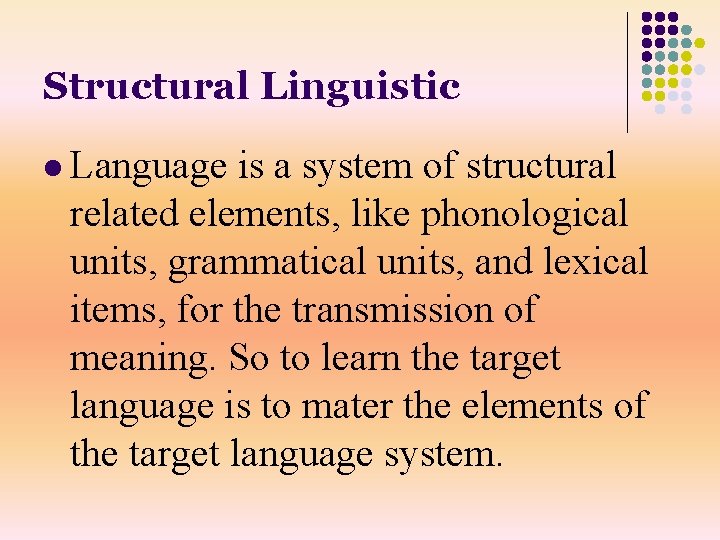 Structural Linguistic

Language is a system of structural related elements, like phonological units, grammatical units, and lexical items, for the transmission of meaning. So to learn the target language is to mater the elements of the target language system.